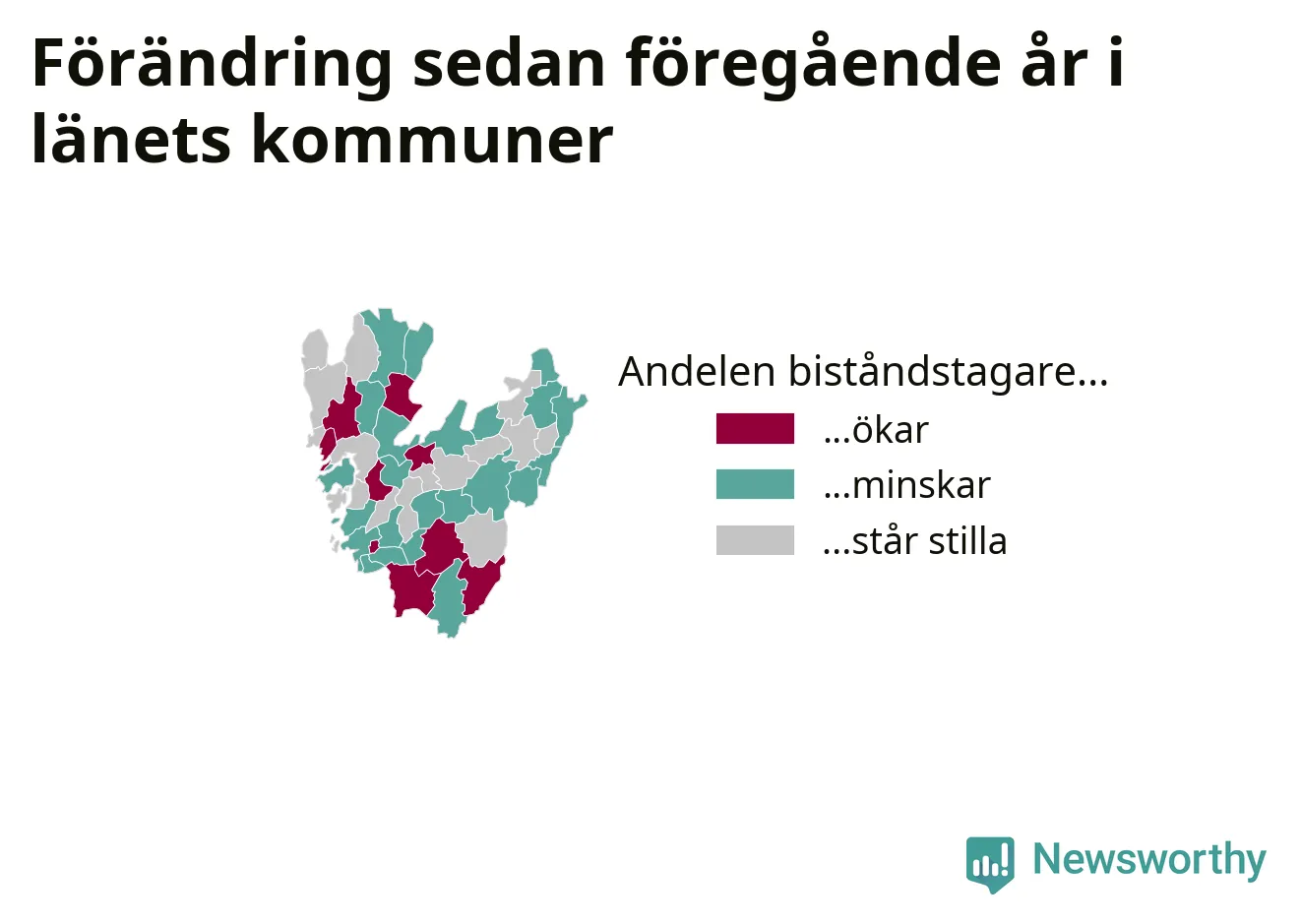 Förändring sedan föregående år i länets kommuner

Andelen biståndstagare...

...ökar

...minskar

...står stilla

Newsworthy